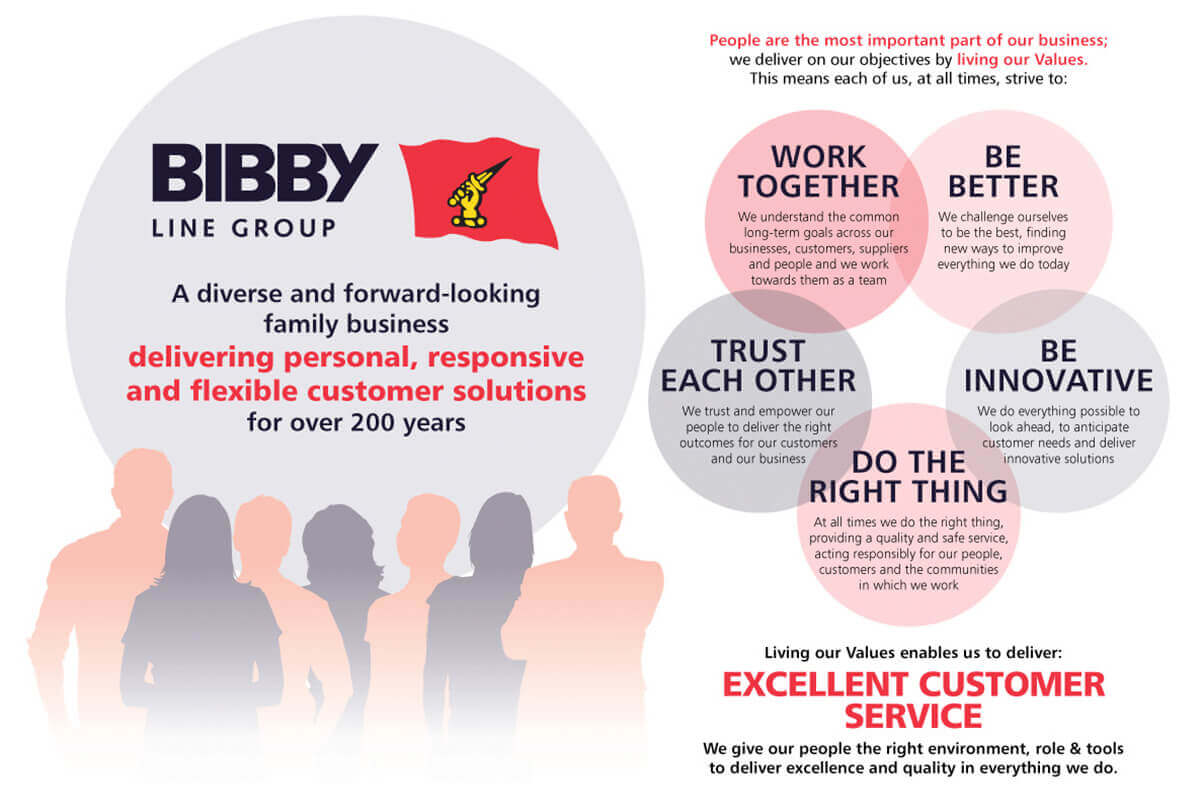 BIBBY
LINE GROUP

A diverse and forward-looking family business delivering personal, responsive and flexible customer solutions for over 200 years

People are the most important part of our business; we deliver on our objectives by living our Values. This means each of us, at all times, strive to:

WORK TOGETHER
We understand the common long-term goals across our businesses, customers, suppliers and people and we work towards them as a team

BE BETTER
We challenge ourselves to be the best, finding new ways to improve everything we do today

TRUST EACH OTHER
We trust and empower our people to deliver the right outcomes for our customers and our business

BE INNOVATIVE
We do everything possible to look ahead, to anticipate customer needs and deliver innovative solutions

DO THE RIGHT THING
At all times we do the right thing, providing a quality and safe service, acting responsibly for our people, customers and the communities in which we work

Living our Values enables us to deliver:
EXCELLENT CUSTOMER SERVICE
We give our people the right environment, role & tools to deliver excellence and quality in everything we do.